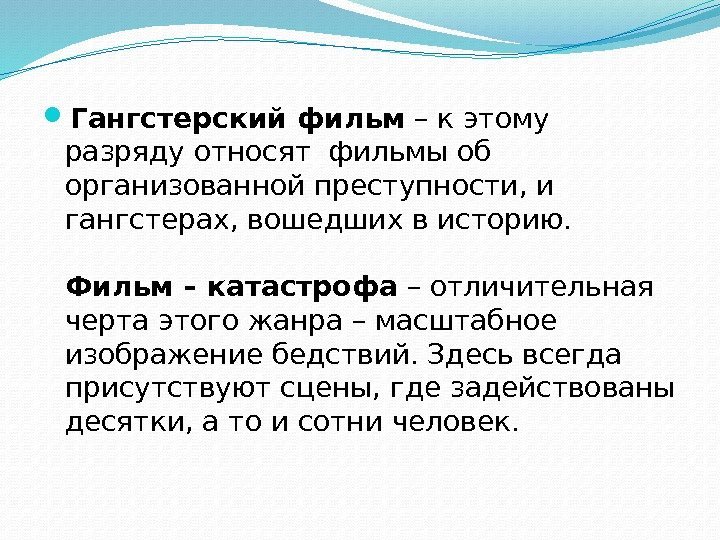 Гангстерский фильм – к этому разряду относят  фильмы об организованной преступности, и гангстерах, вошедших в историю.

Фильм - катастрофа – отличительная черта этого жанра – масштабное изображение бедствий. Здесь всегда присутствуют сцены, где задействованы десятки, а то и сотни человек.